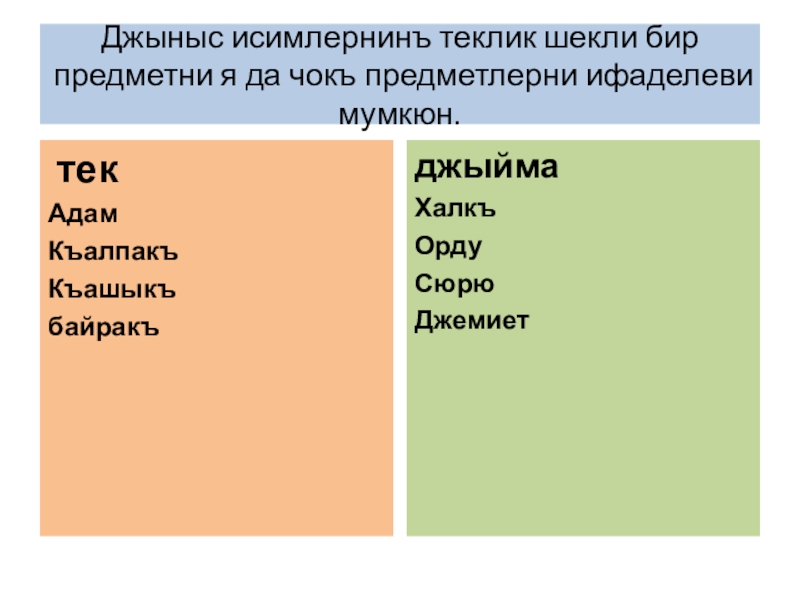 Джыныс исимлернинъ теклик шекли бир предметни я да чокъ предметлерни ифаделеви мумкюн.

тек
Адам
Къалпакъ
Къашыкъ
байракъ

джыйма
Халкъ
Орду
Сюрю
Джемиет